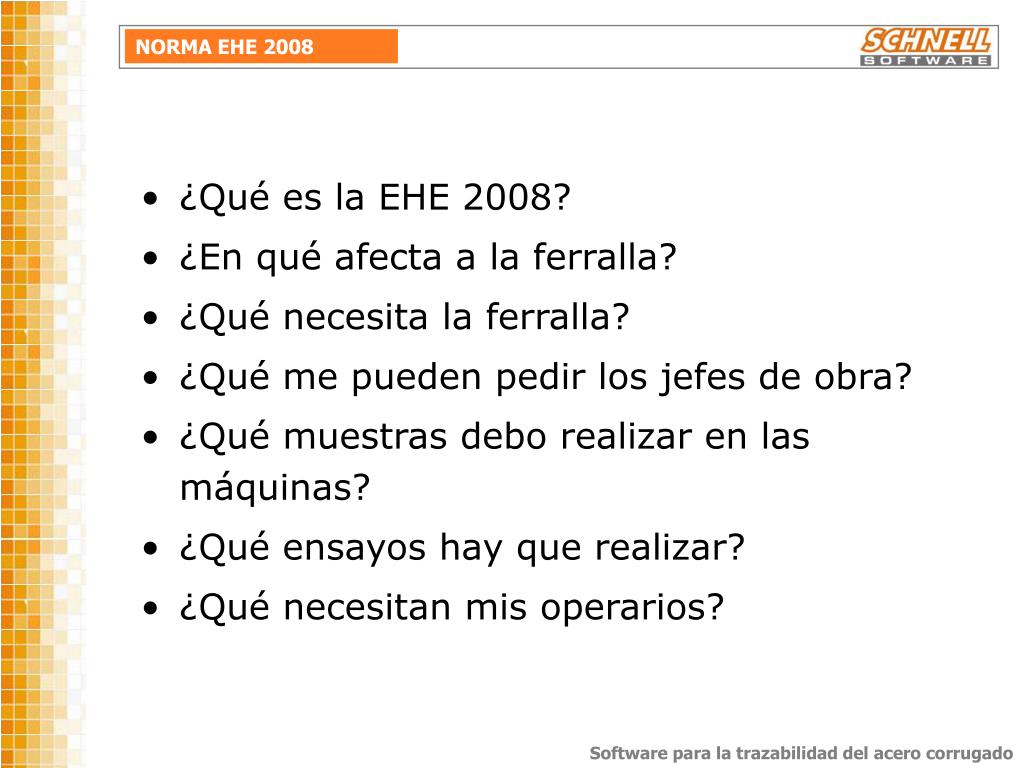 NORMA EHE 2008

SCHNELL SOFTWARE

• ¿Qué es la EHE 2008?
• ¿En qué afecta a la ferralla?
• ¿Qué necesita la ferralla?
• ¿Qué me pueden pedir los jefes de obra?
• ¿Qué muestras debo realizar en las máquinas?
• ¿Qué ensayos hay que realizar?
• ¿Qué necesitan mis operarios?

Software para la trazabilidad del acero corrugado